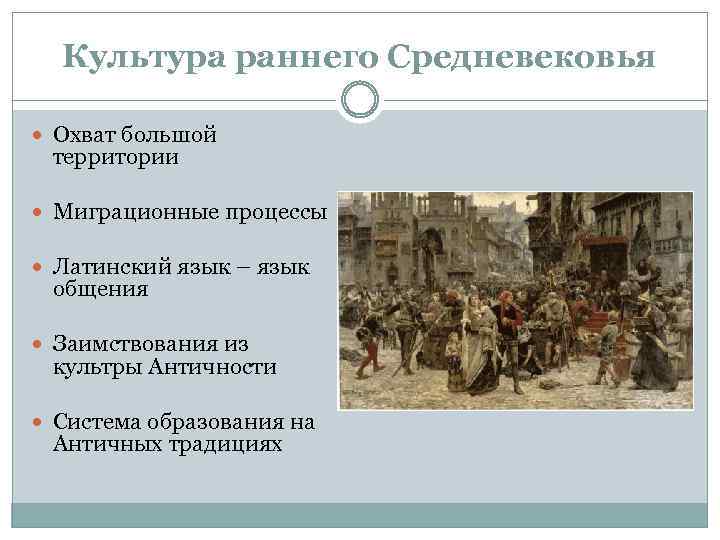 Культура раннего Средневековья

Охват большой территории

Миграционные процессы

Латинский язык – язык общения

Заимствования из культры Античности

Система образования на Античных традициях